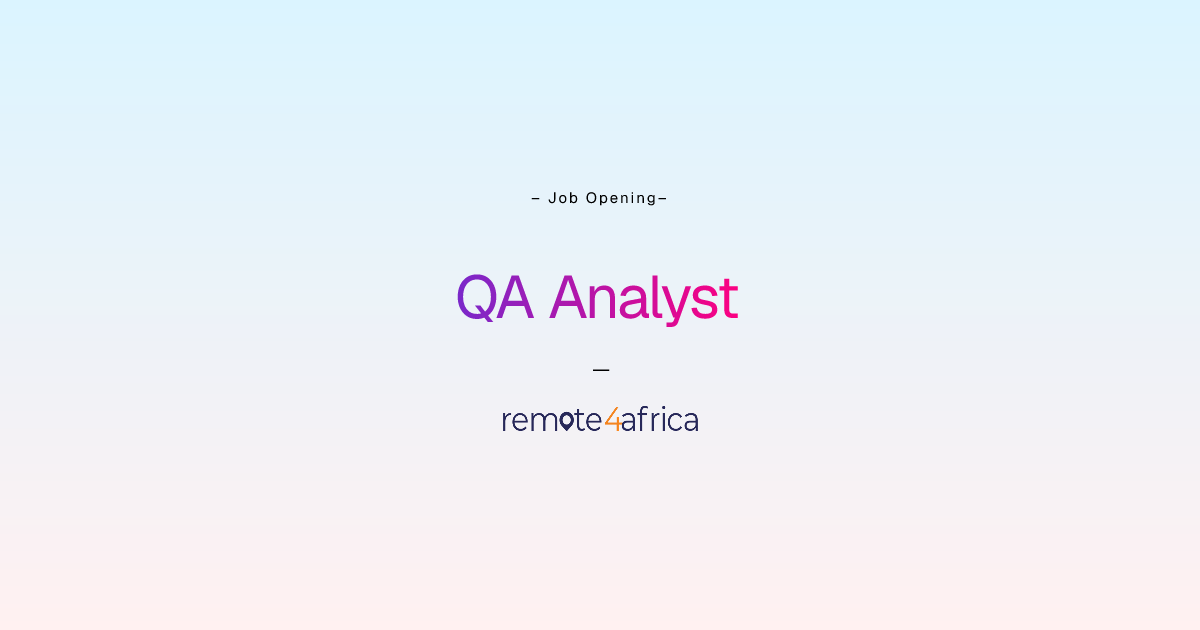 – Job Opening–

QA Analyst

—

remote4africa